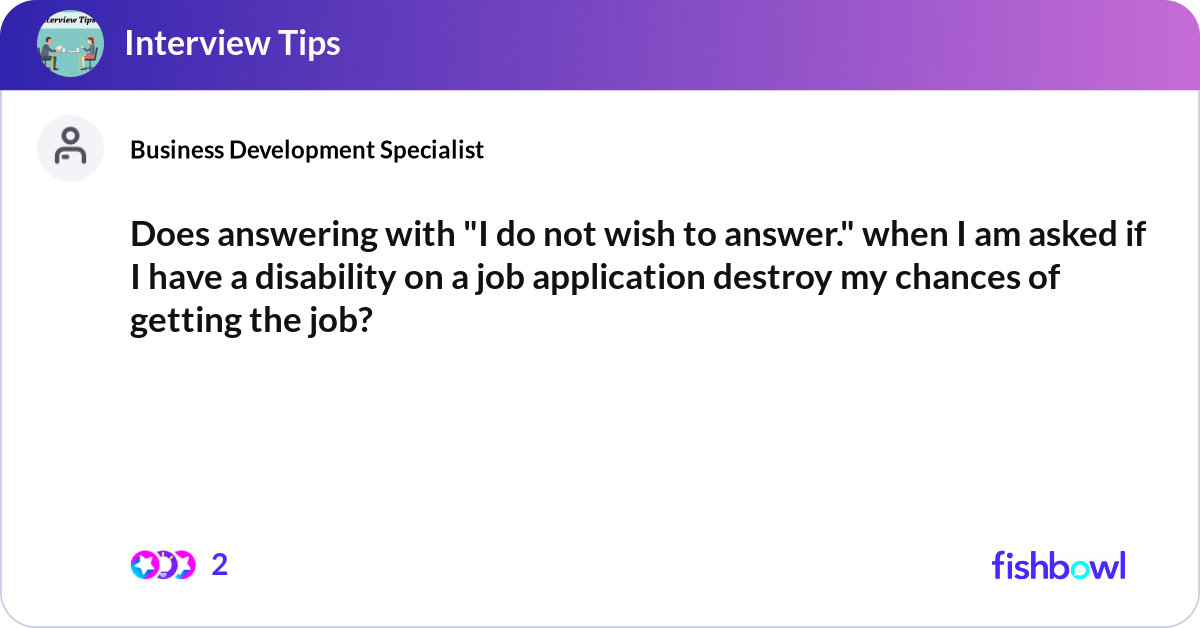 Interview Tips

Interview Tips

Business Development Specialist

Does answering with "I do not wish to answer." when I am asked if I have a disability on a job application destroy my chances of getting the job?

2

fishbowl